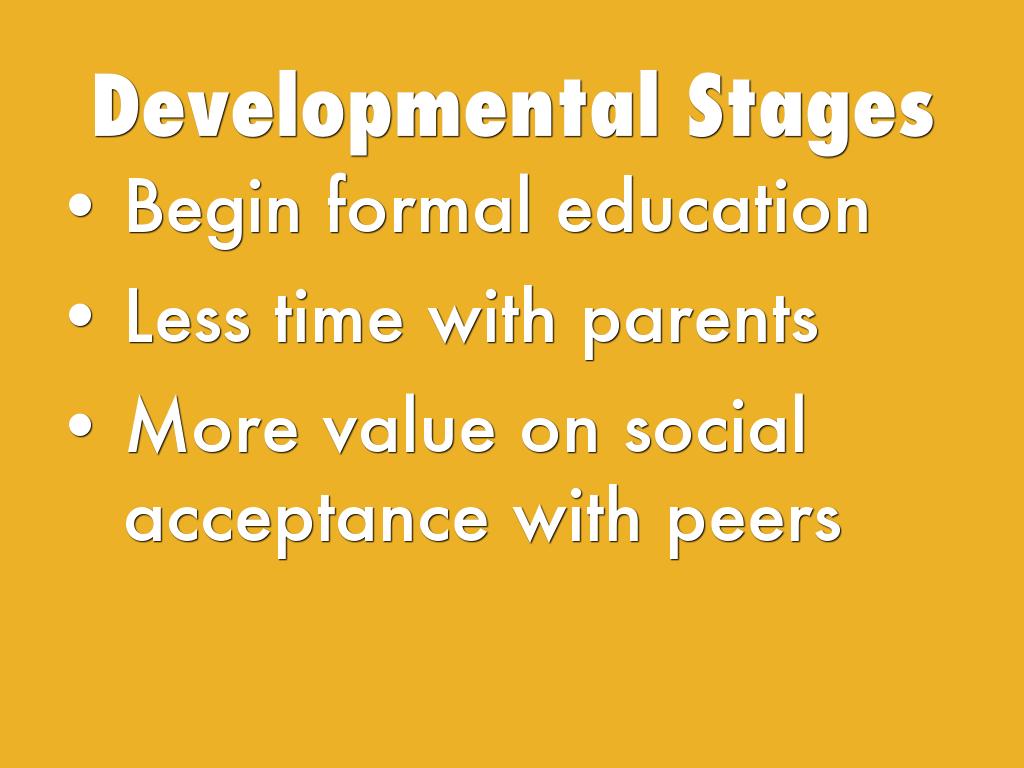 Developmental Stages

• Begin formal education
• Less time with parents
• More value on social acceptance with peers